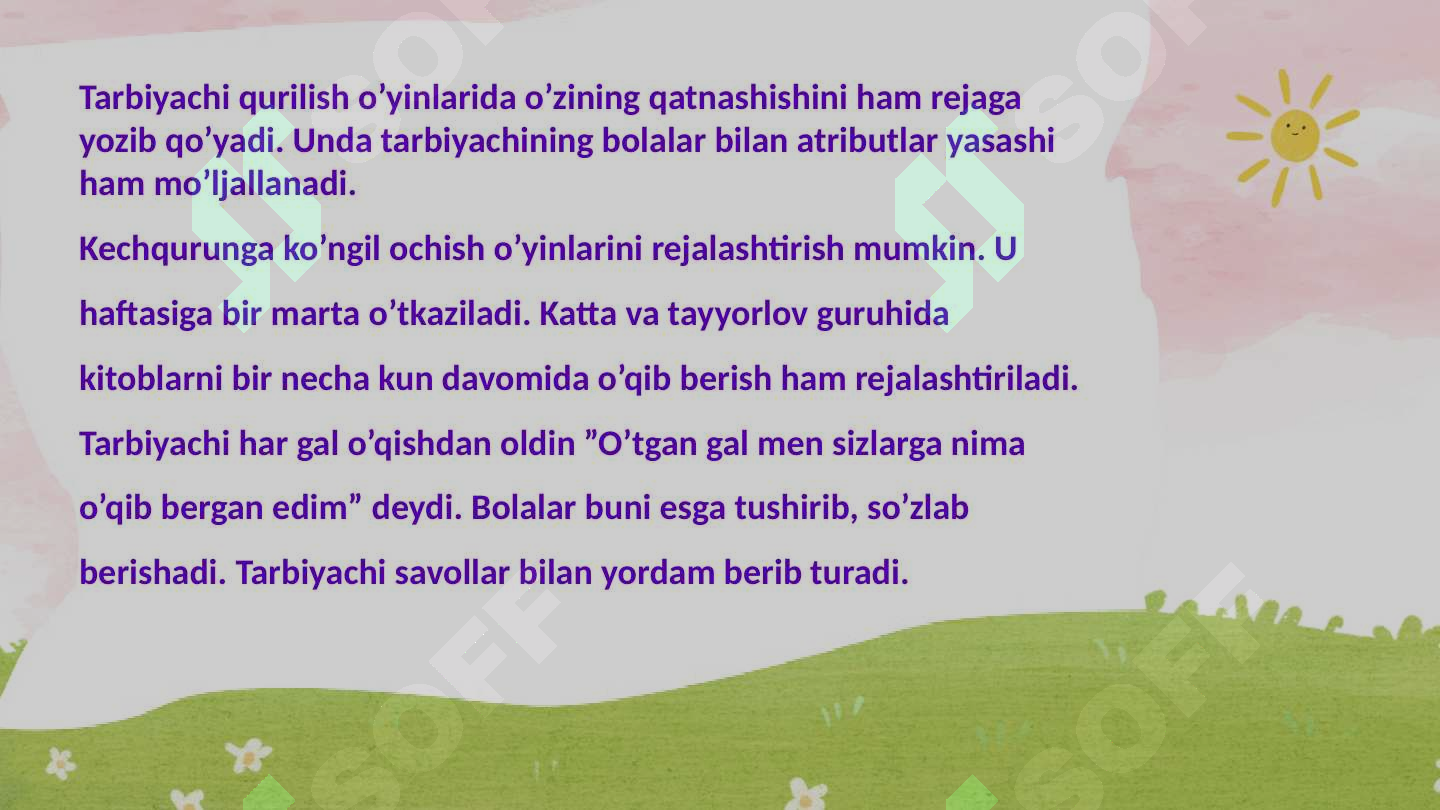 Tarbiyachi qurilish o’yinlarida o’zining qatnashishini ham rejaga yozib qo’yadi. Unda tarbiyachining bolalar bilan atributlar yasashi ham mo’ljallanadi.

Kechqurunga ko’ngil ochish o’yinlarini rejalashtirish mumkin. U haftasiga bir marta o’tkaziladi. Katta va tayyorlov guruhida kitoblarni bir necha kun davomida o’qib berish ham rejalashtiriladi. Tarbiyachi har gal o’qishdan oldin ”O’tgan gal men sizlarga nima o’qib bergan edim” deydi. Bolalar buni esga tushirib, so’zlab berishadi. Tarbiyachi savollar bilan yordam berib turadi.

SOFF SOFF SOFF SOFF